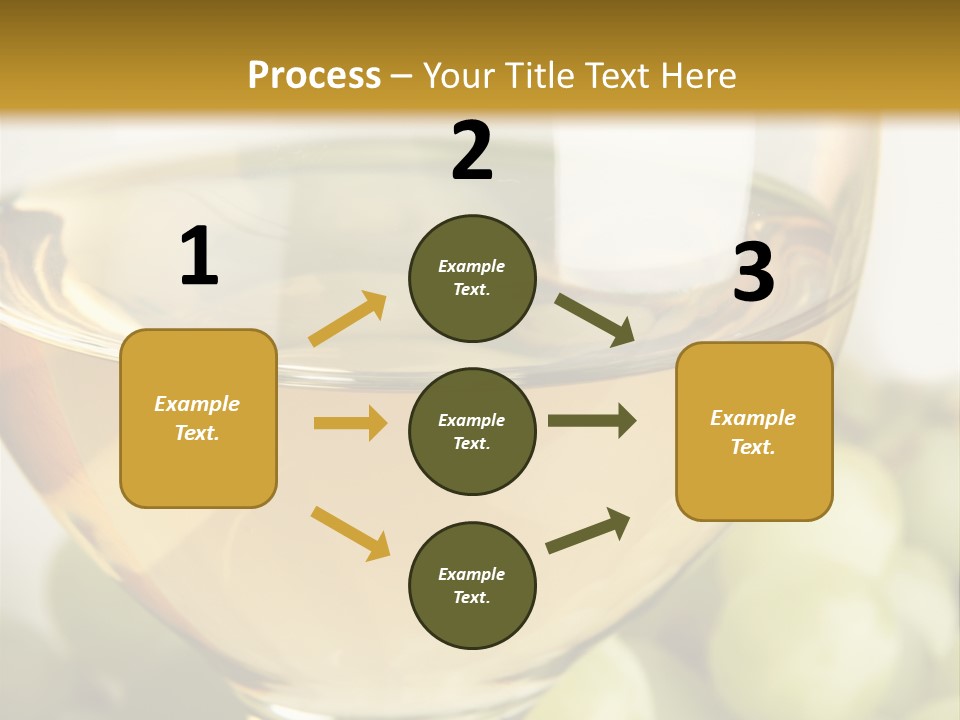 Process – Your Title Text Here

1

Example Text.

2

Example Text.

Example Text.

Example Text.

3

Example Text.